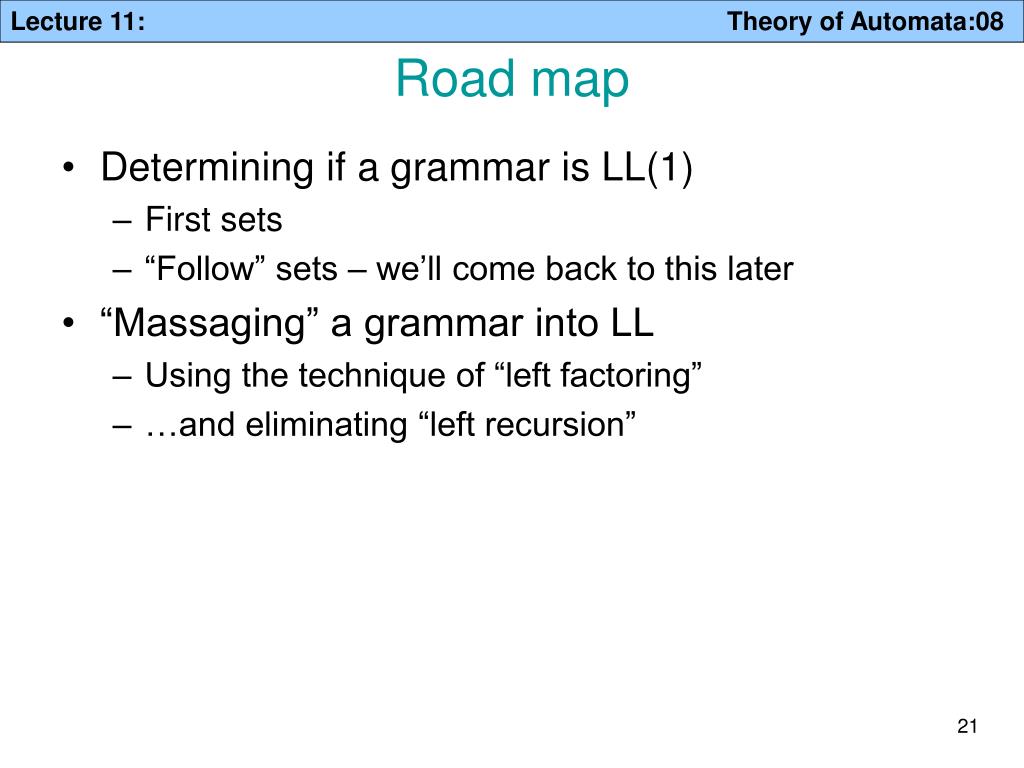 Lecture 11: Theory of Automata:08

Road map

• Determining if a grammar is LL(1)
– First sets
– “Follow” sets – we’ll come back to this later
• “Massaging” a grammar into LL
– Using the technique of “left factoring”
– …and eliminating “left recursion”

21